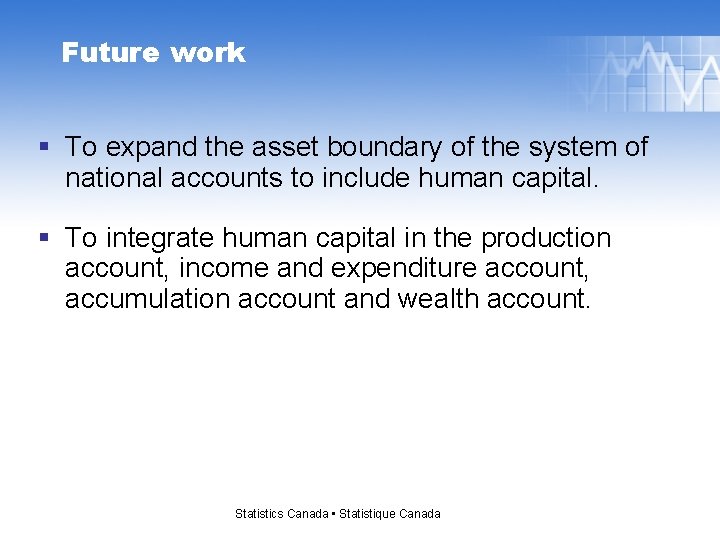 Future work

▪ To expand the asset boundary of the system of national accounts to include human capital.

▪ To integrate human capital in the production account, income and expenditure account, accumulation account and wealth account.

Statistics Canada • Statistique Canada